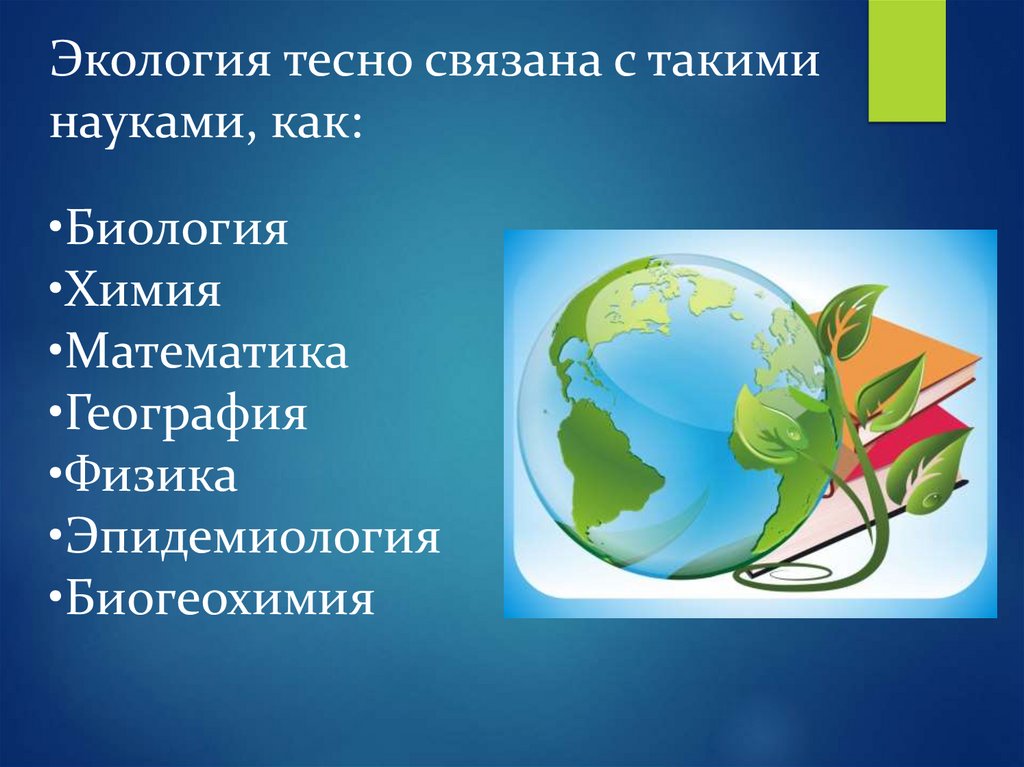 Экология тесно связана с такими науками, как:

•Биология
•Химия
•Математика
•География
•Физика
•Эпидемиология
•Биогеохимия